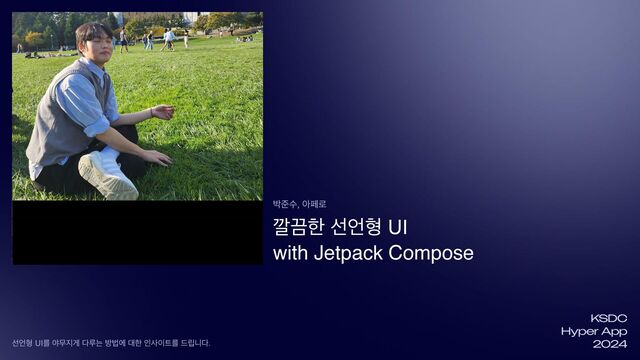 박준수, 아페로

깔끔한 선언형 UI
with Jetpack Compose

선언형 UI를 야무지게 다루는 방법에 대한 인사이트를 드립니다.

KSDC
Hyper App
2024